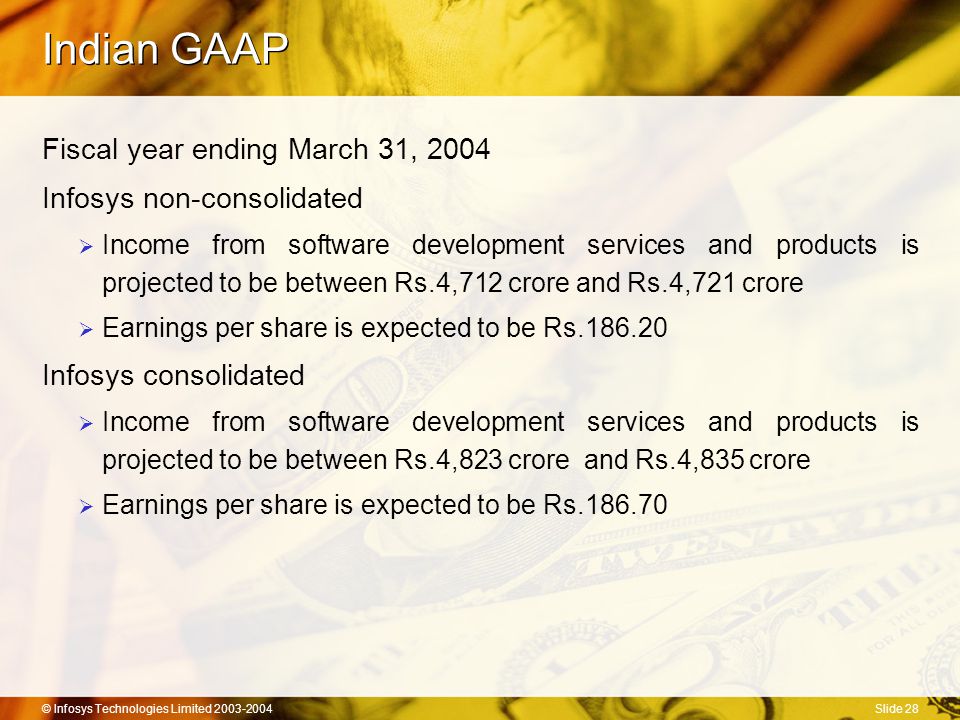 Indian GAAP

Fiscal year ending March 31, 2004

Infosys non-consolidated

➢ Income from software development services and products is projected to be between Rs.4,712 crore and Rs.4,721 crore

➢ Earnings per share is expected to be Rs.186.20

Infosys consolidated

➢ Income from software development services and products is projected to be between Rs.4,823 crore and Rs.4,835 crore

➢ Earnings per share is expected to be Rs.186.70

© Infosys Technologies Limited 2003-2004

Slide 28